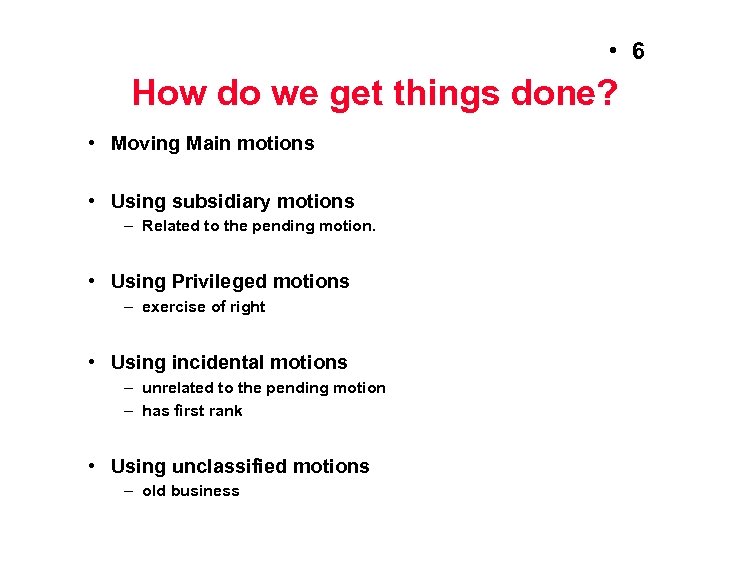 • 6

How do we get things done?

• Moving Main motions

• Using subsidiary motions
– Related to the pending motion.

• Using Privileged motions
– exercise of right

• Using incidental motions
– unrelated to the pending motion
– has first rank

• Using unclassified motions
– old business